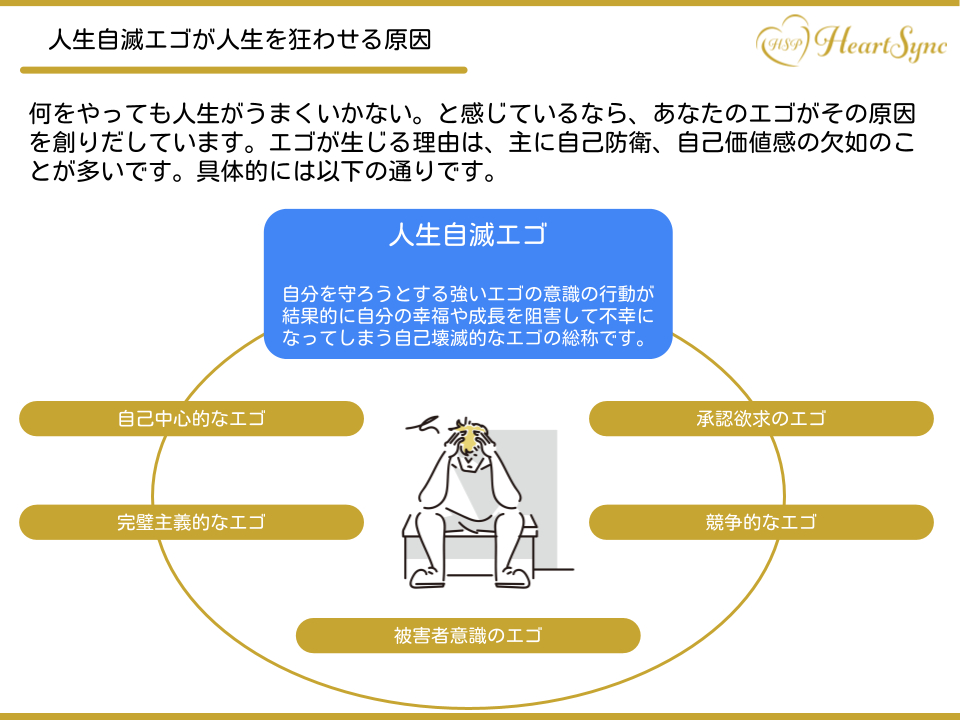 人生自滅エゴが人生を狂わせる原因

HSP HeartSync

何をやっても人生がうまくいかない。と感じているなら、あなたのエゴがその原因を創りだしています。エゴが生じる理由は、主に自己防衛、自己価値感の欠如のことが多いです。具体的には以下の通りです。

人生自滅エゴ

自分を守ろうとする強いエゴの意識の行動が結果的に自分の幸福や成長を阻害して不幸になってしまう自己壊滅的なエゴの総称です。

自己中心的なエゴ

承認欲求のエゴ

完璧主義的なエゴ

競争的なエゴ

被害者意識のエゴ